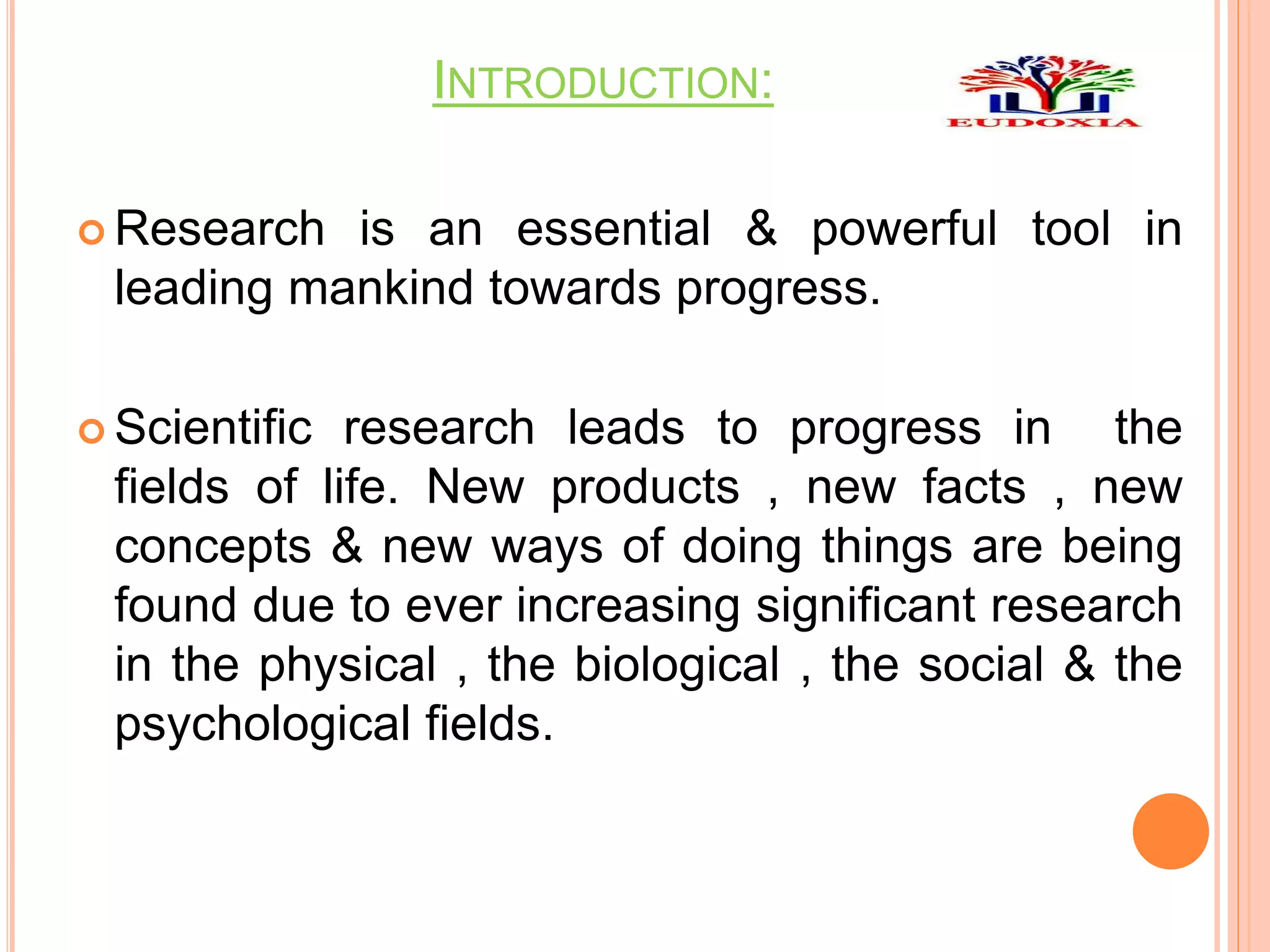 INTRODUCTION:

EUDOXIA

Research is an essential & powerful tool in leading mankind towards progress.

Scientific research leads to progress in the fields of life. New products , new facts , new concepts & new ways of doing things are being found due to ever increasing significant research in the physical , the biological , the social & the psychological fields.